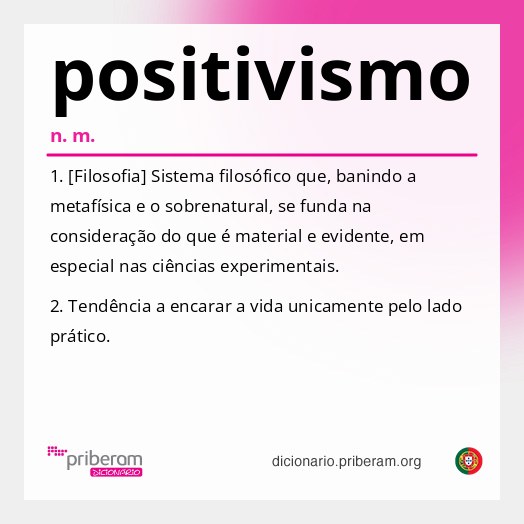 positivismo

n. m.

1. [Filosofia] Sistema filosófico que, banindo a metafísica e o sobrenatural, se funda na consideração do que é material e evidente, em especial nas ciências experimentais.

2. Tendência a encarar a vida unicamente pelo lado prático.

priberam
DICIONÁRIO

dicionario.priberam.org